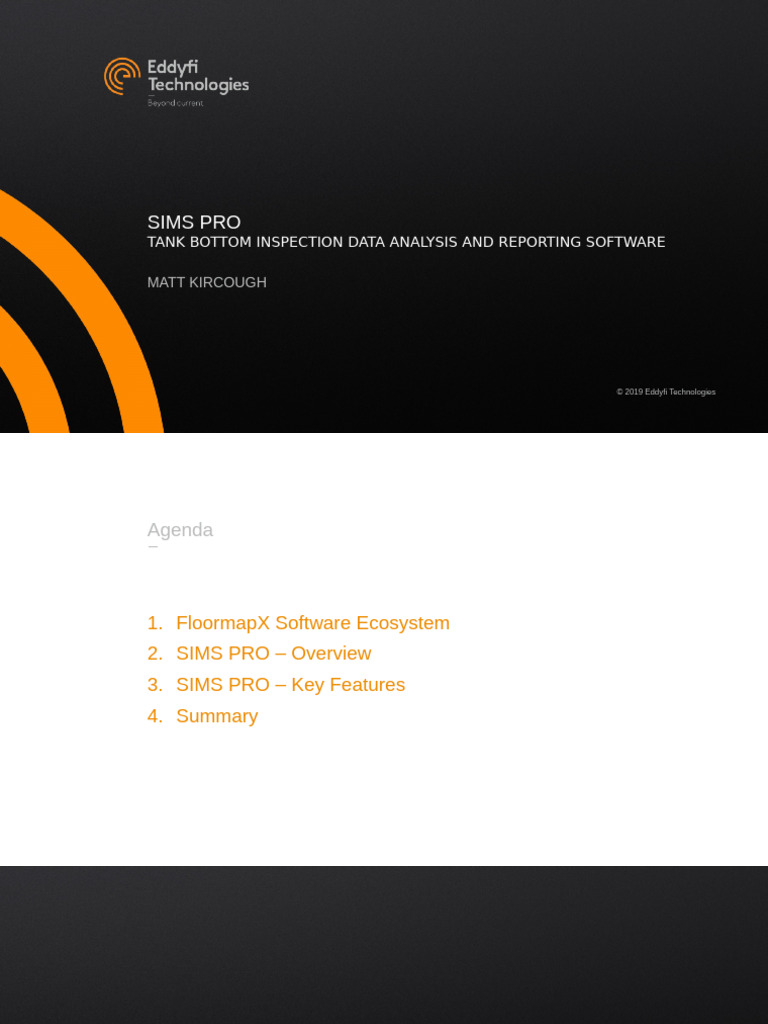 Eddyfi Technologies
Beyond current

SIMS PRO
TANK BOTTOM INSPECTION DATA ANALYSIS AND REPORTING SOFTWARE

MATT KIRCOUGH

© 2019 Eddyfi Technologies

Agenda

1. FloormapX Software Ecosystem
2. SIMS PRO – Overview
3. SIMS PRO – Key Features
4. Summary